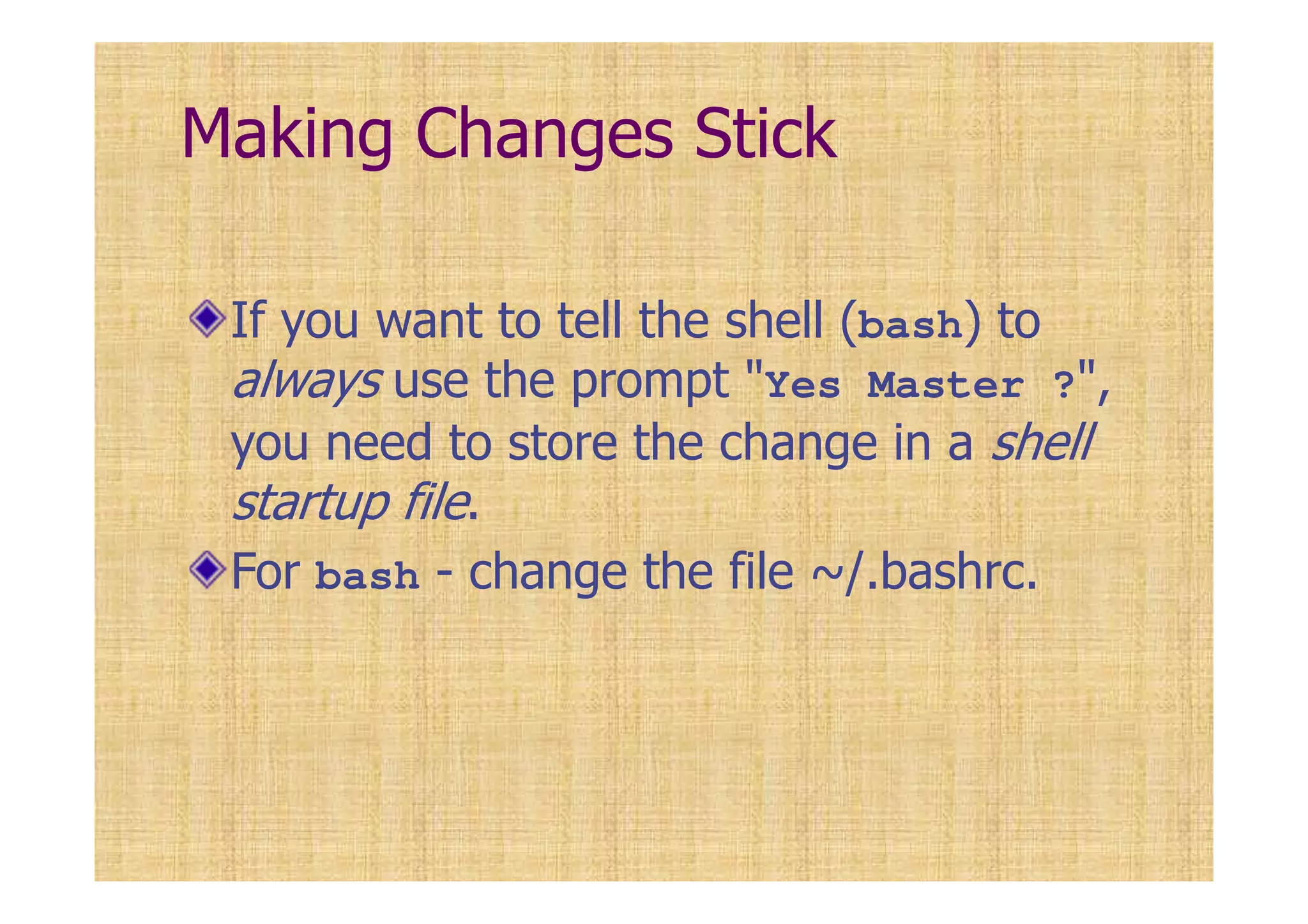 Making Changes Stick

If you want to tell the shell (bash) to always use the prompt "Yes Master ?", you need to store the change in a shell startup file.

For bash - change the file ~/.bashrc.